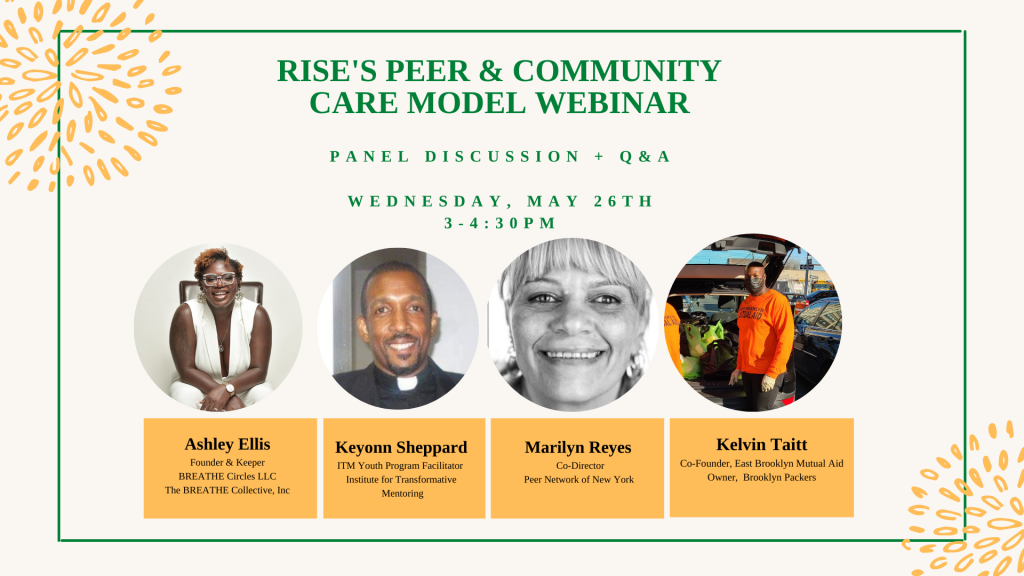 RISE'S PEER & COMMUNITY CARE MODEL WEBINAR

PANEL DISCUSSION + Q&A

WEDNESDAY, MAY 26TH
3-4:30PM

Ashley Ellis
Founder & Keeper
BREATHE Circles LLC
The BREATHE Collective, Inc

Keyonn Sheppard
ITM Youth Program Facilitator
Institute for Transformative Mentoring

Marilyn Reyes
Co-Director
Peer Network of New York

Kelvin Taitt
Co-Founder, East Brooklyn Mutual Aid
Owner, Brooklyn Packers